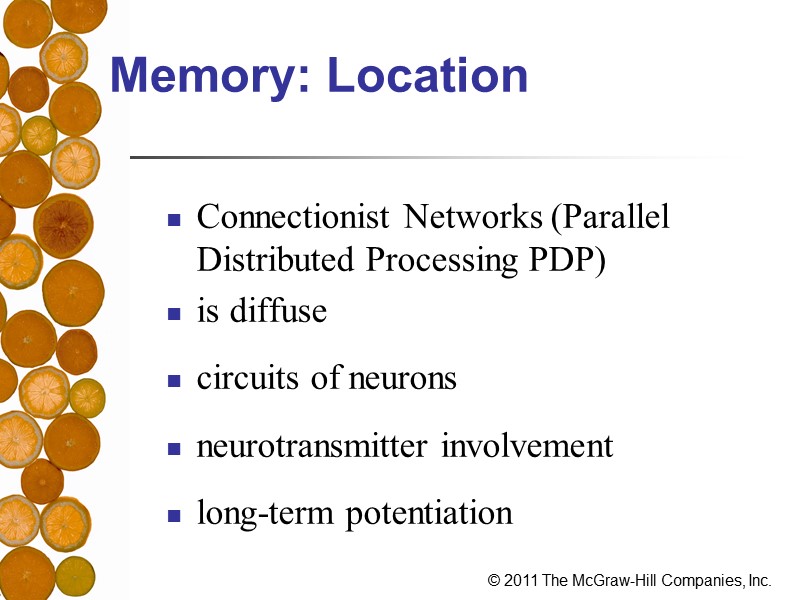 Memory: Location

- Connectionist Networks (Parallel Distributed Processing PDP)
- is diffuse
- circuits of neurons
- neurotransmitter involvement
- long-term potentiation

© 2011 The McGraw-Hill Companies, Inc.